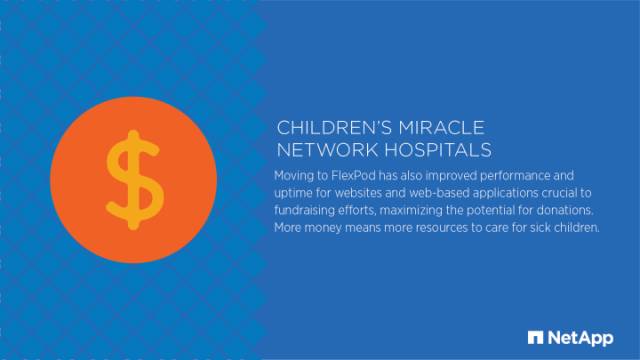 $

CHILDREN'S MIRACLE NETWORK HOSPITALS

Moving to FlexPod has also improved performance and uptime for websites and web-based applications crucial to fundraising efforts, maximizing the potential for donations. More money means more resources to care for sick children.

NetApp